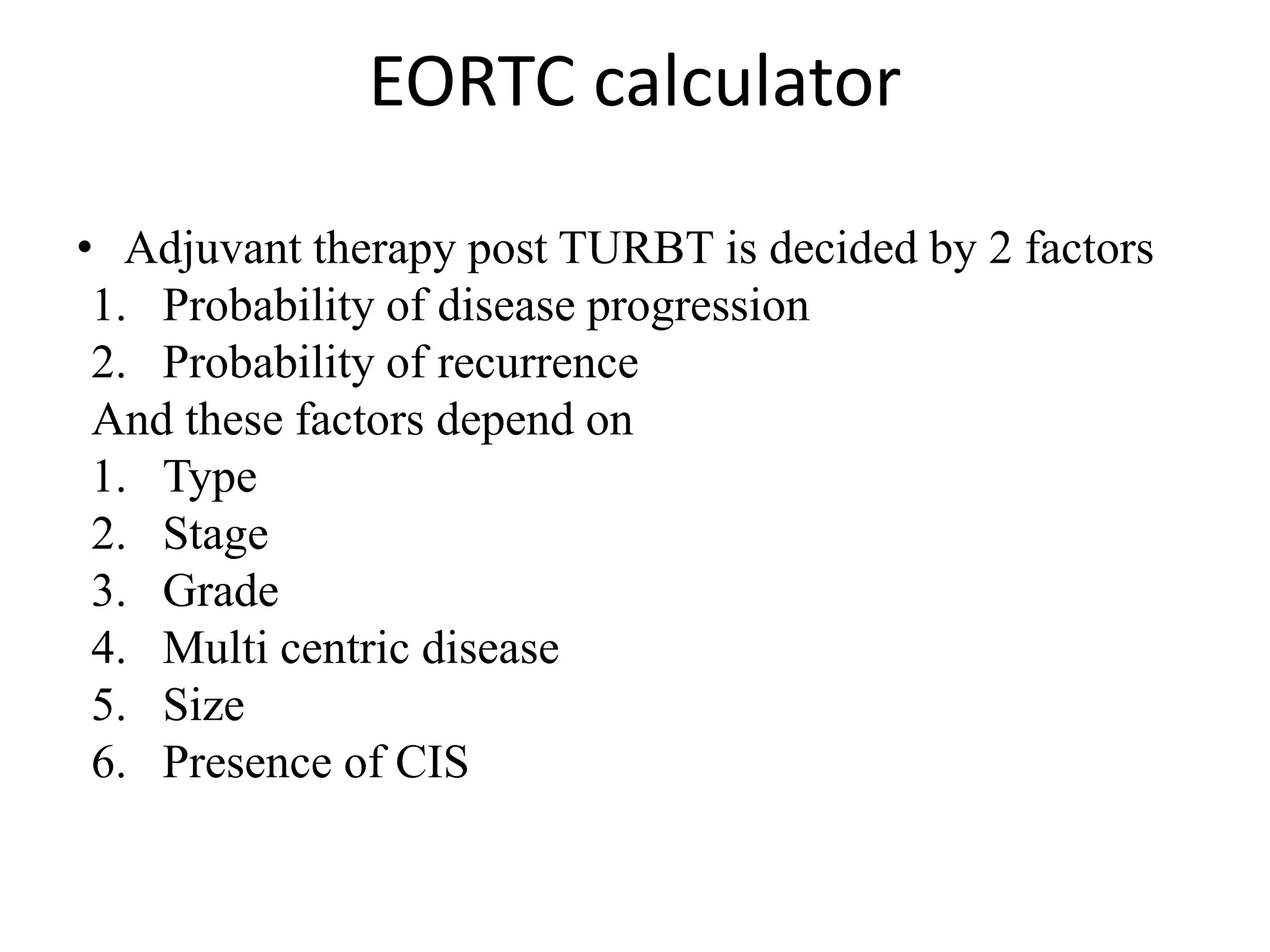 EORTC calculator

• Adjuvant therapy post TURBT is decided by 2 factors
1. Probability of disease progression
2. Probability of recurrence
And these factors depend on
1. Type
2. Stage
3. Grade
4. Multi centric disease
5. Size
6. Presence of CIS